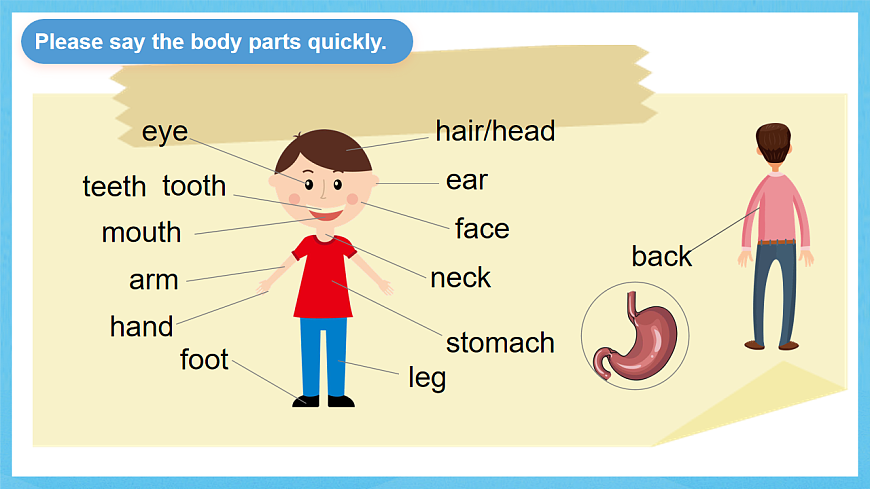 Please say the body parts quickly.

eye

hair/head

teeth tooth

ear

mouth

face

arm

neck

hand

stomach

foot

leg

back